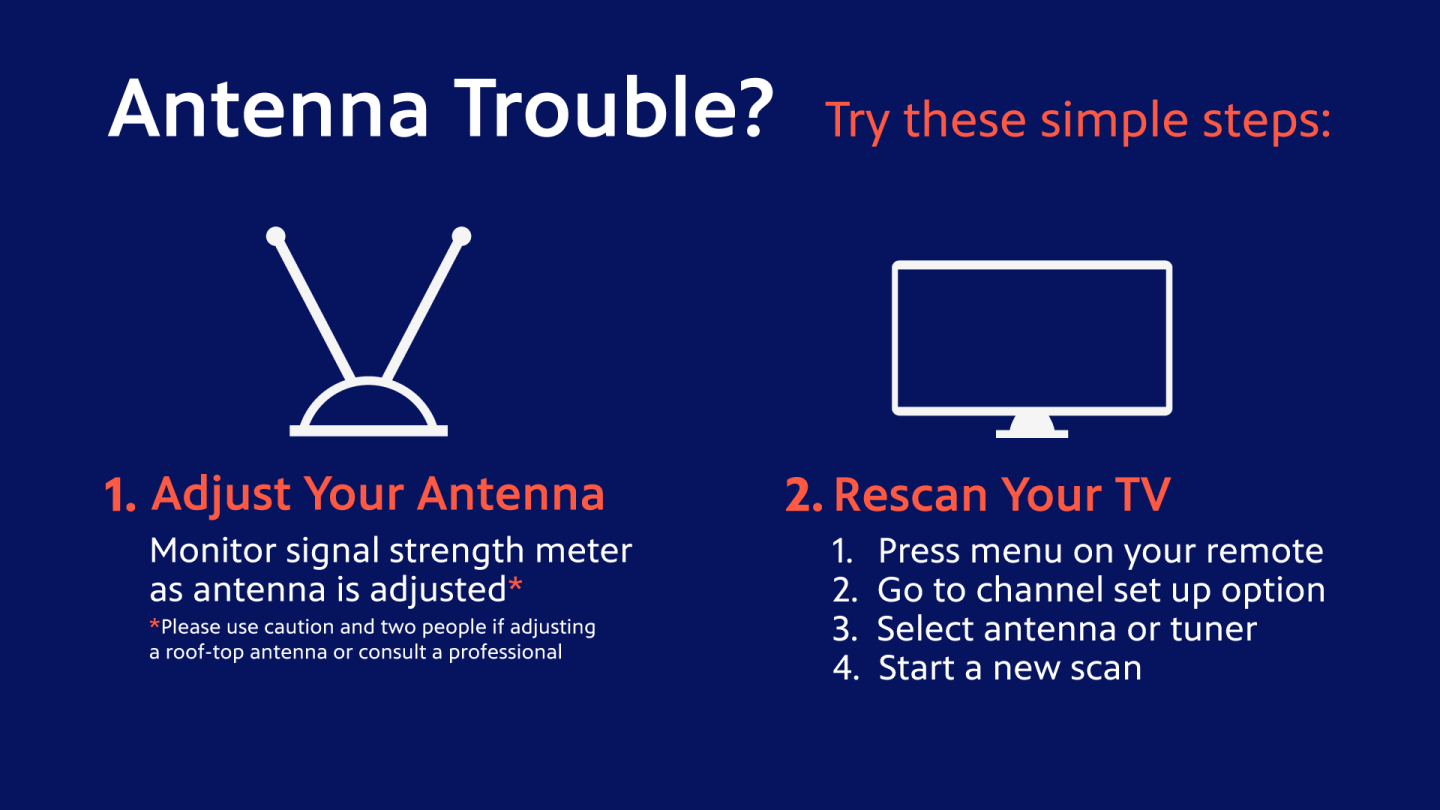 Antenna Trouble? Try these simple steps:

1. Adjust Your Antenna

Monitor signal strength meter as antenna is adjusted*

*Please use caution and two people if adjusting a roof-top antenna or consult a professional

2. Rescan Your TV

1. Press menu on your remote
2. Go to channel set up option
3. Select antenna or tuner
4. Start a new scan